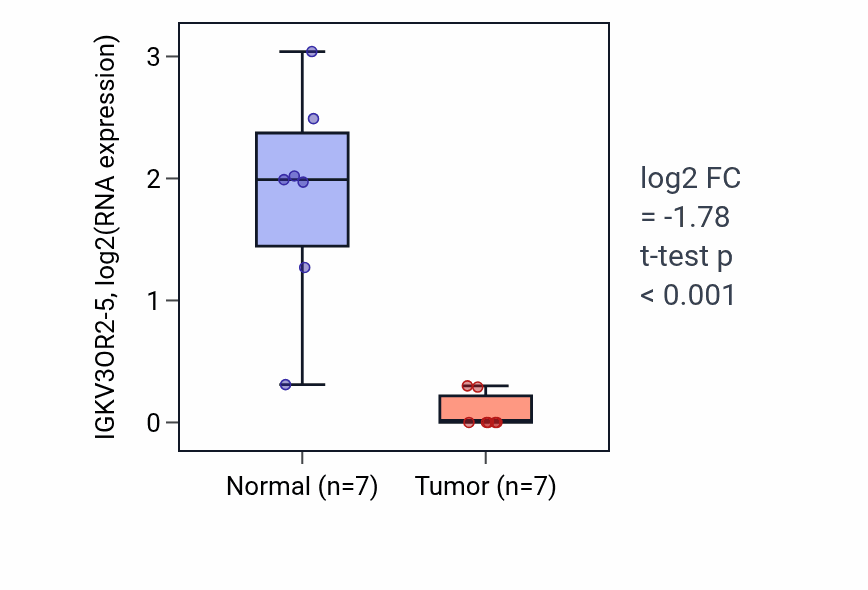 IGKV3OR2-5, log2(RNA expression)

3
2
1
0

Normal (n=7)
Tumor (n=7)

log2 FC
= -1.78
t-test p
< 0.001